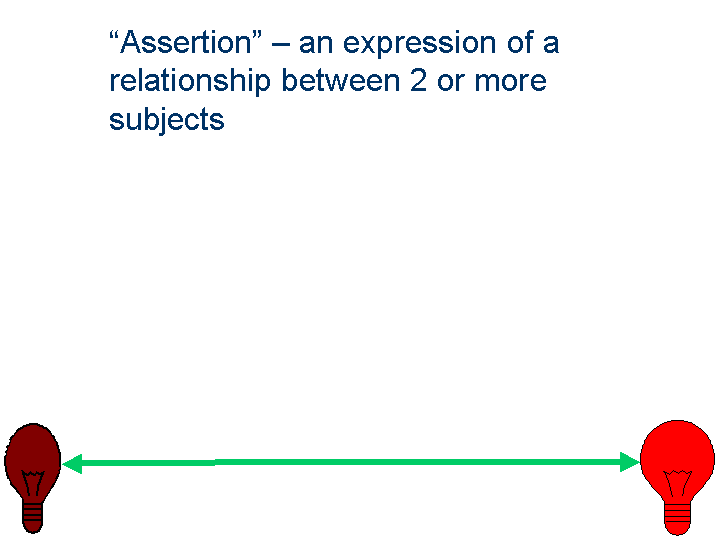 “Assertion” – an expression of a relationship between 2 or more subjects